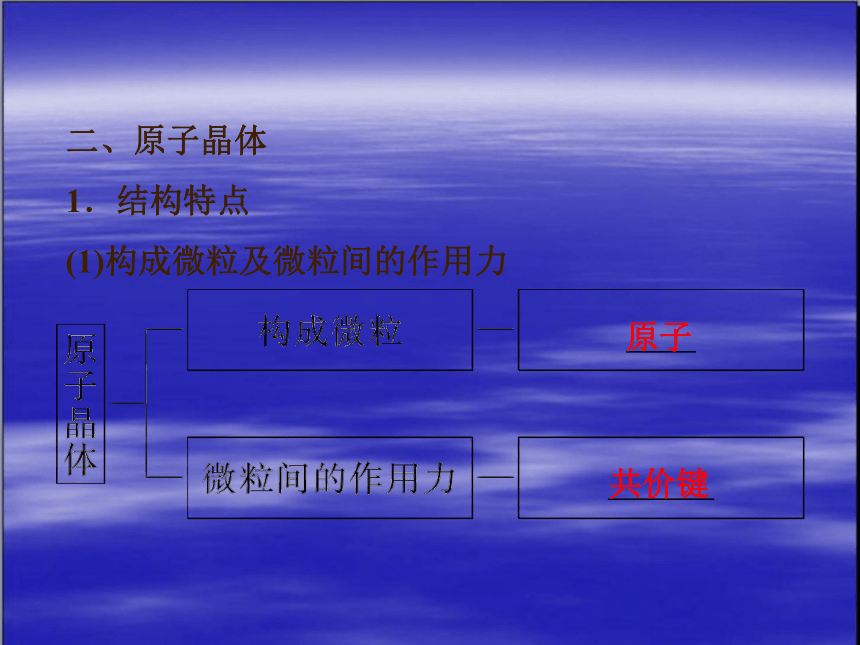 二、原子晶体

1．结构特点

(1)构成微粒及微粒间的作用力

原子晶体

构成微粒

原子

微粒间的作用力

共价键